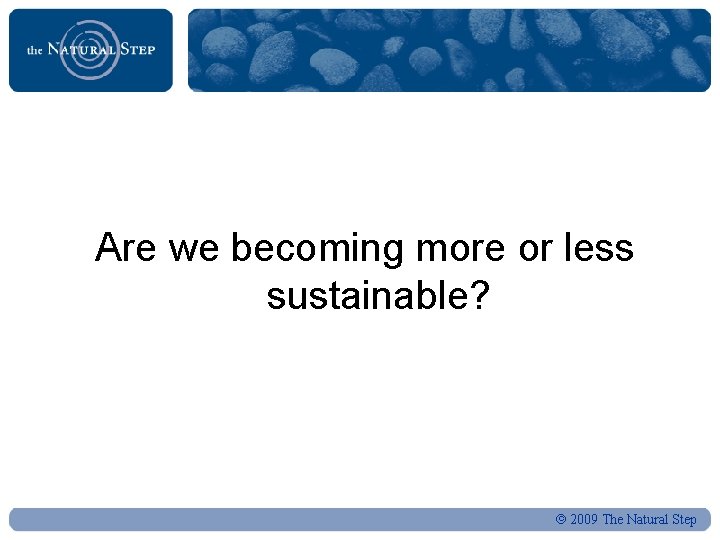 the NATURAL STEP

Are we becoming more or less sustainable?

© 2009 The Natural Step